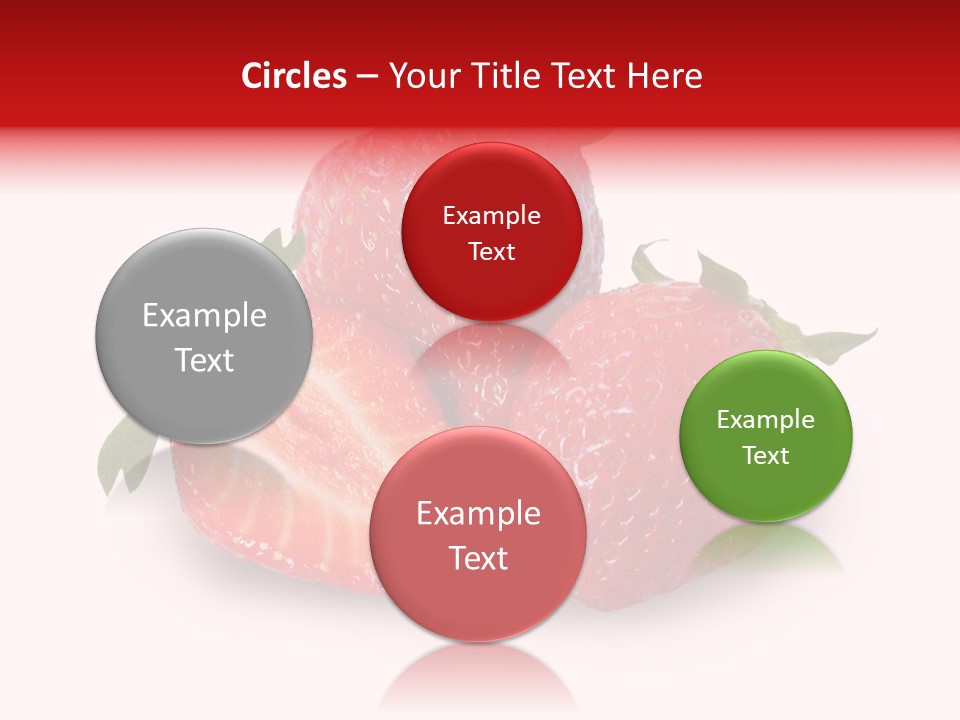 Circles – Your Title Text Here

Example Text

Example Text

Example Text

Example Text